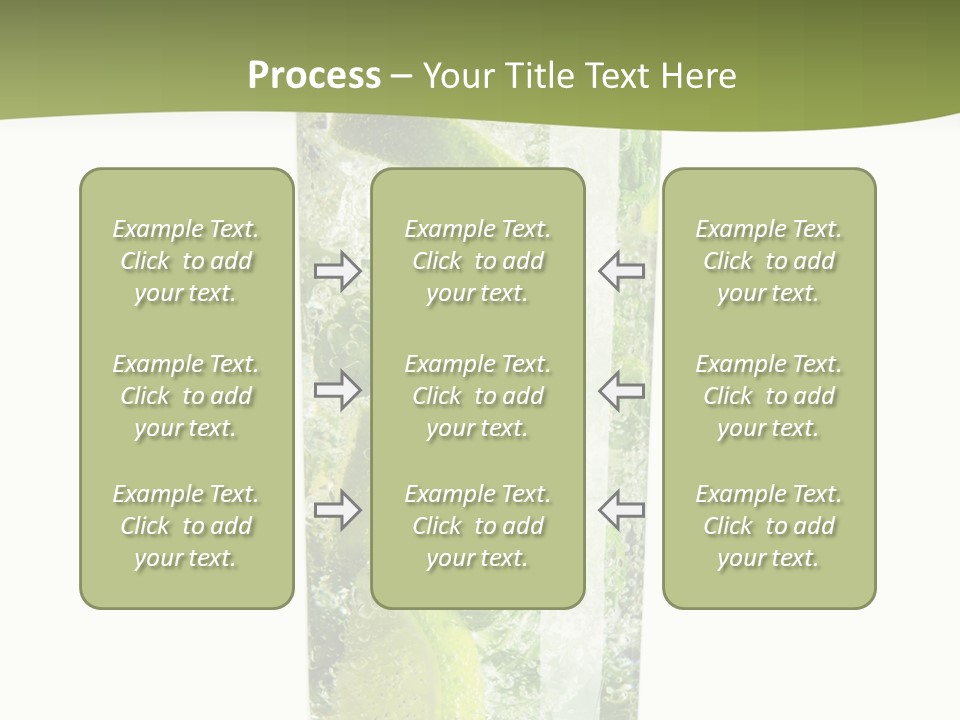 Process – Your Title Text Here

Example Text. Click to add your text.

Example Text. Click to add your text.

Example Text. Click to add your text.

Example Text. Click to add your text.

Example Text. Click to add your text.

Example Text. Click to add your text.

Example Text. Click to add your text.

Example Text. Click to add your text.

Example Text. Click to add your text.